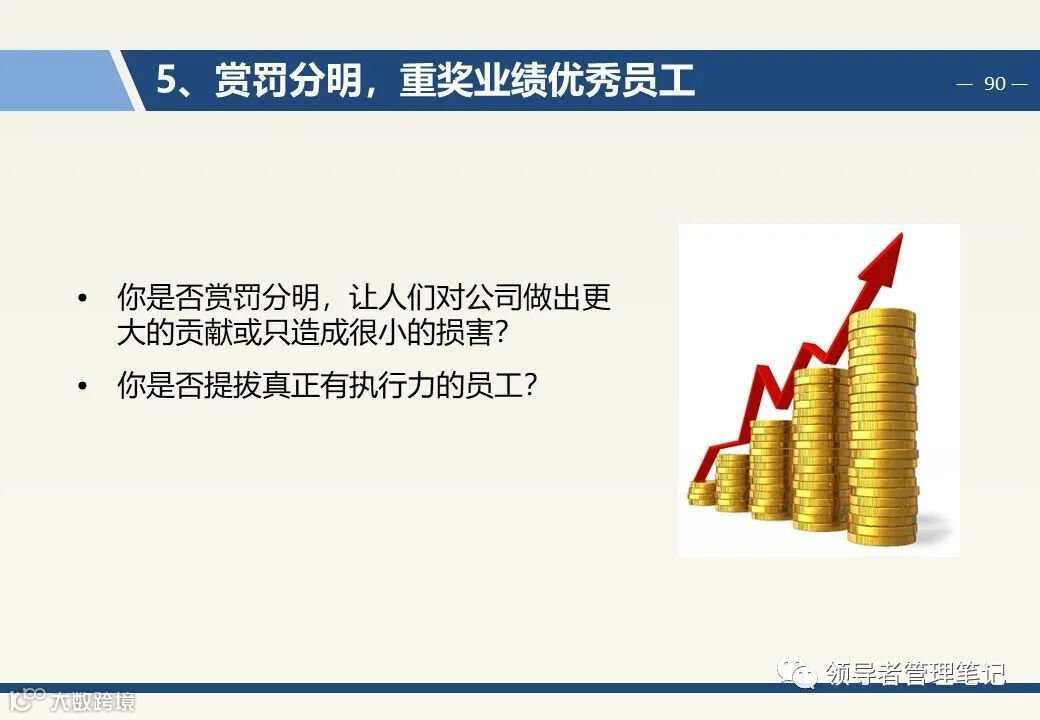 5、赏罚分明，重奖业绩优秀员工

— 90 —

• 你是否赏罚分明，让人们对公司做出更大的贡献或只造成很小的损害？

• 你是否提拔真正有执行力的员工？

领导者管理笔记

大数跨境